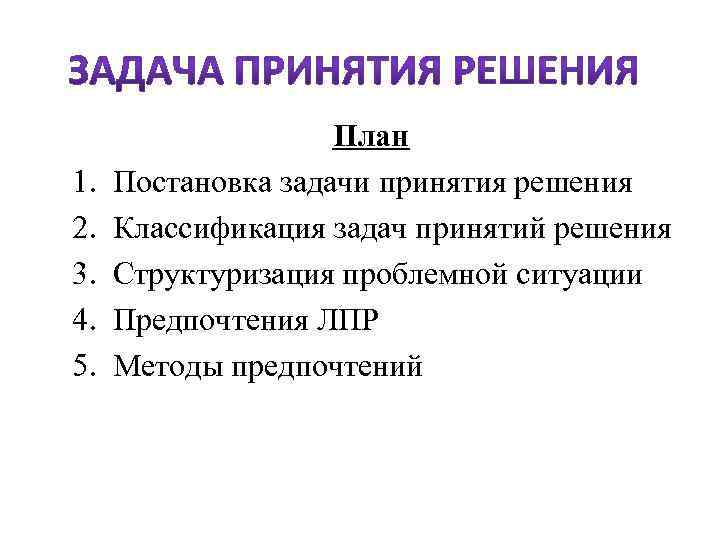 ЗАДАЧА ПРИНЯТИЯ РЕШЕНИЯ

План

1. Постановка задачи принятия решения
2. Классификация задач принятий решения
3. Структуризация проблемной ситуации
4. Предпочтения ЛПР
5. Методы предпочтений